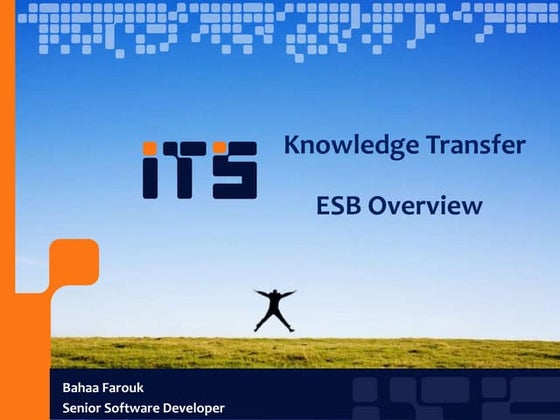 iTS

Knowledge Transfer

ESB Overview

Bahaa Farouk
Senior Software Developer